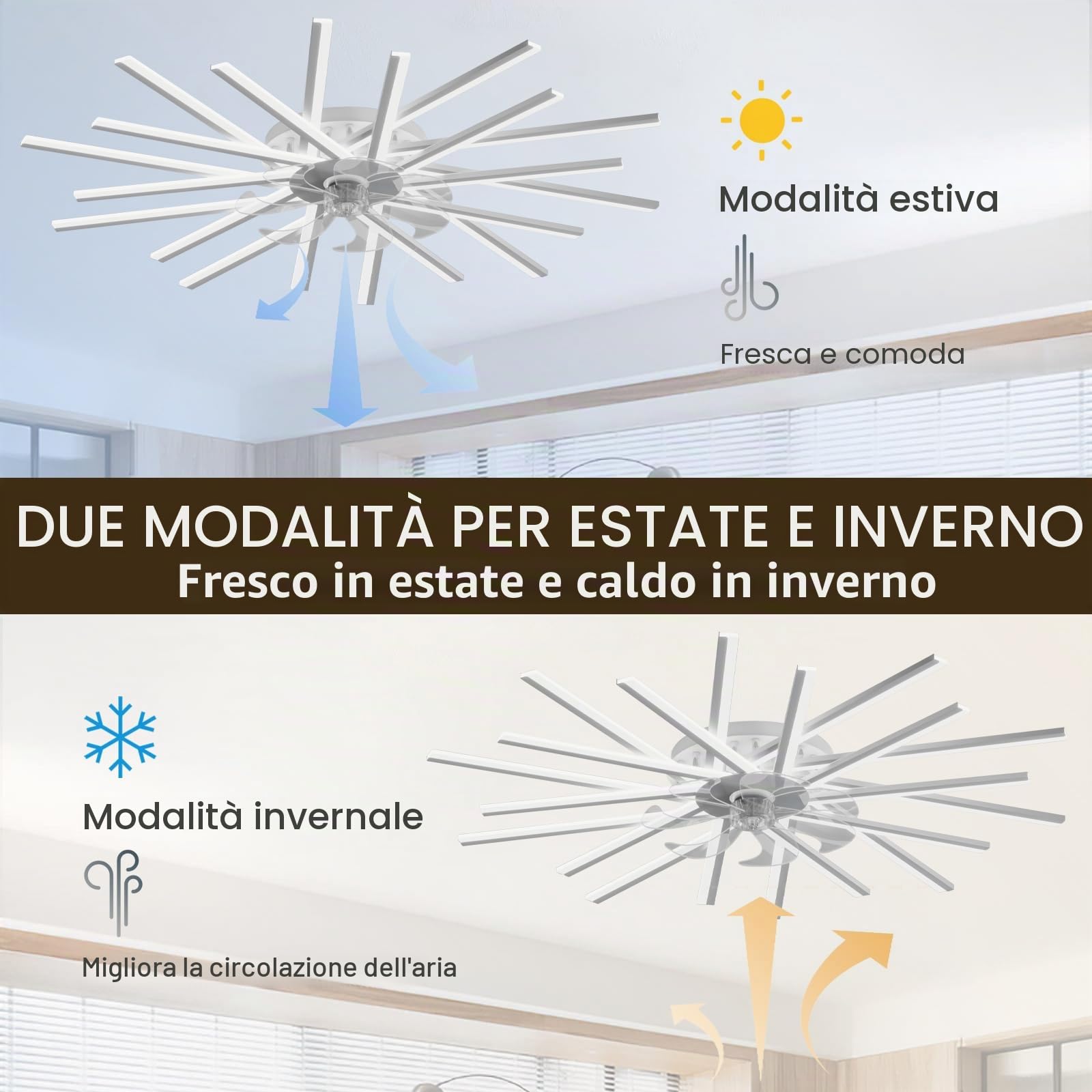 Modalità estiva

Fresca e comoda

DUE MODALITÀ PER ESTATE E INVERNO
Fresco in estate e caldo in inverno

Modalità invernale

Migliora la circolazione dell'aria